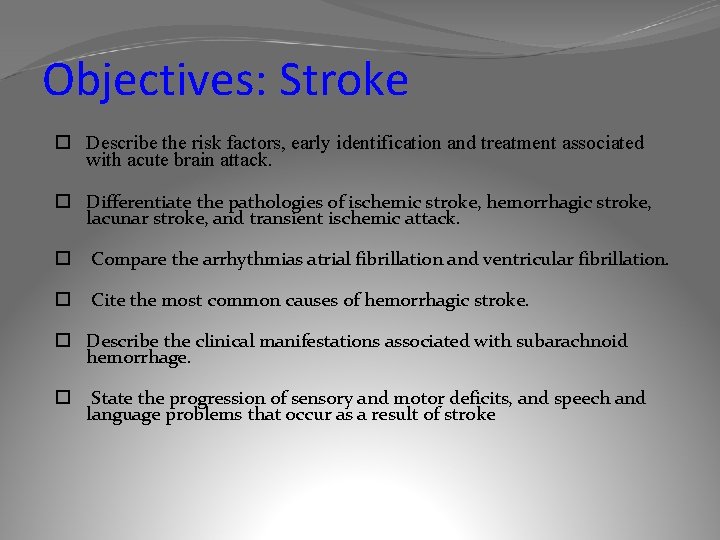 Objectives: Stroke

☐ Describe the risk factors, early identification and treatment associated with acute brain attack.

☐ Differentiate the pathologies of ischemic stroke, hemorrhagic stroke, lacunar stroke, and transient ischemic attack.

☐ Compare the arrhythmias atrial fibrillation and ventricular fibrillation.

☐ Cite the most common causes of hemorrhagic stroke.

☐ Describe the clinical manifestations associated with subarachnoid hemorrhage.

☐ State the progression of sensory and motor deficits, and speech and language problems that occur as a result of stroke